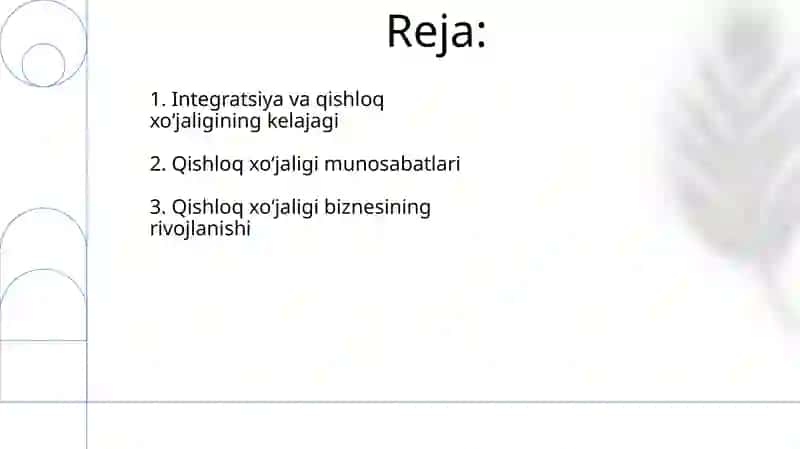 Reja:

1. Integratsiya va qishloq xo‘jaligining kelajagi

2. Qishloq xo‘jaligi munosabatlari

3. Qishloq xo‘jaligi biznesining rivojlanishi